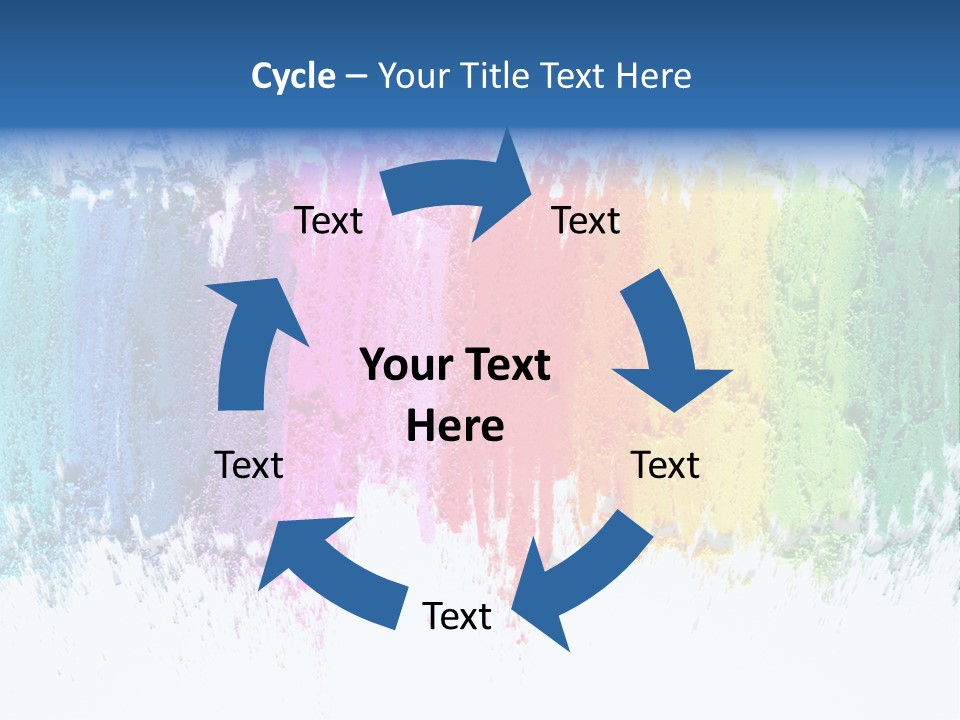 Cycle – Your Title Text Here

Text

Text

Your Text Here

Text

Text

Text